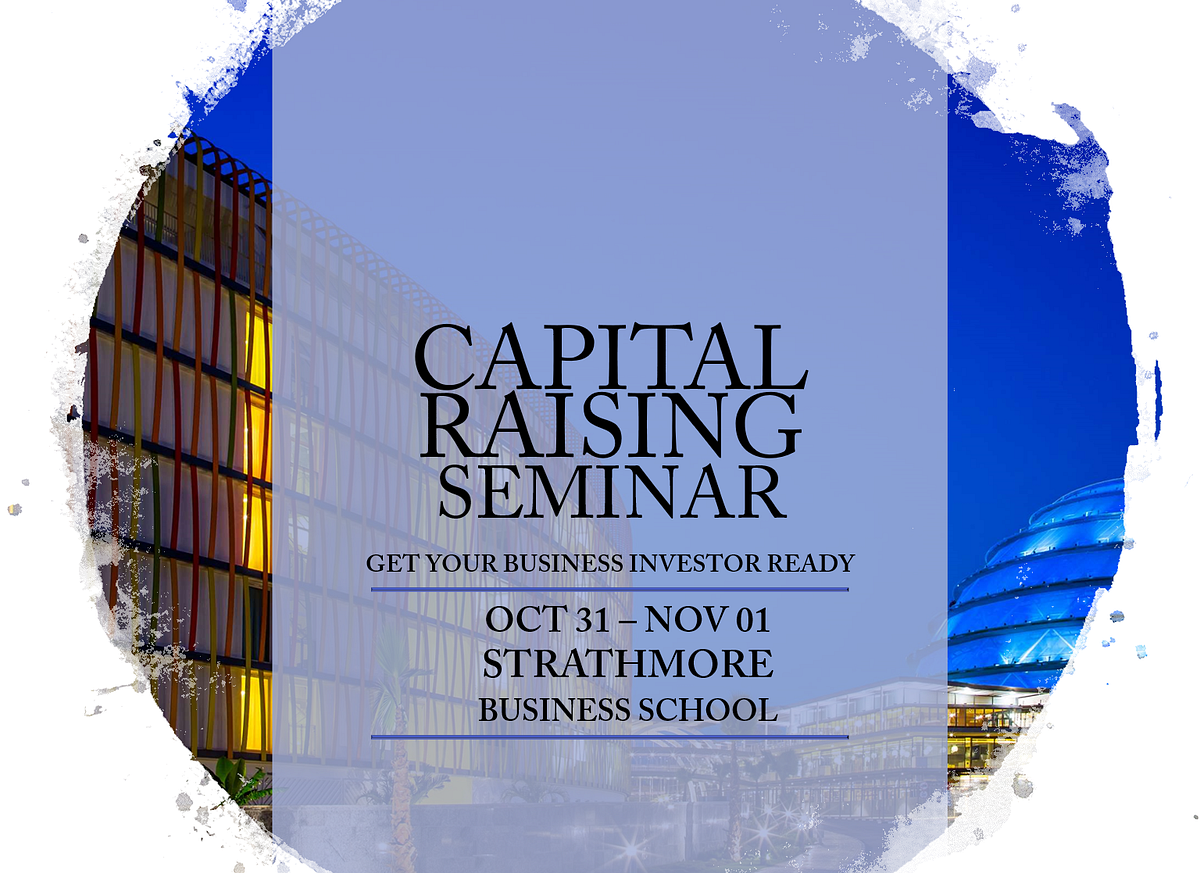 CAPITAL RAISING SEMINAR

GET YOUR BUSINESS INVESTOR READY

OCT 31 – NOV 01
STRATHMORE
BUSINESS SCHOOL